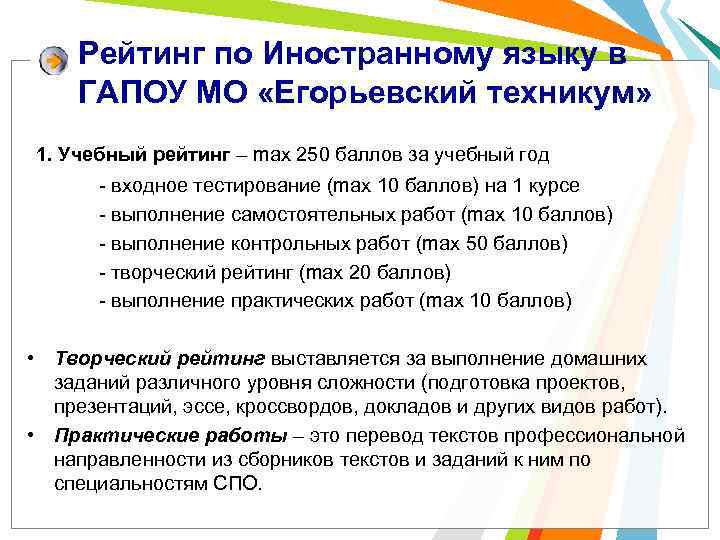 Рейтинг по Иностранному языку в ГАПОУ МО «Егорьевский техникум»

1. Учебный рейтинг – max 250 баллов за учебный год

- входное тестирование (max 10 баллов) на 1 курсе
- выполнение самостоятельных работ (max 10 баллов)
- выполнение контрольных работ (max 50 баллов)
- творческий рейтинг (max 20 баллов)
- выполнение практических работ (max 10 баллов)

• Творческий рейтинг выставляется за выполнение домашних заданий различного уровня сложности (подготовка проектов, презентаций, эссе, кроссвордов, докладов и других видов работ).
• Практические работы – это перевод текстов профессиональной направленности из сборников текстов и заданий к ним по специальностям СПО.